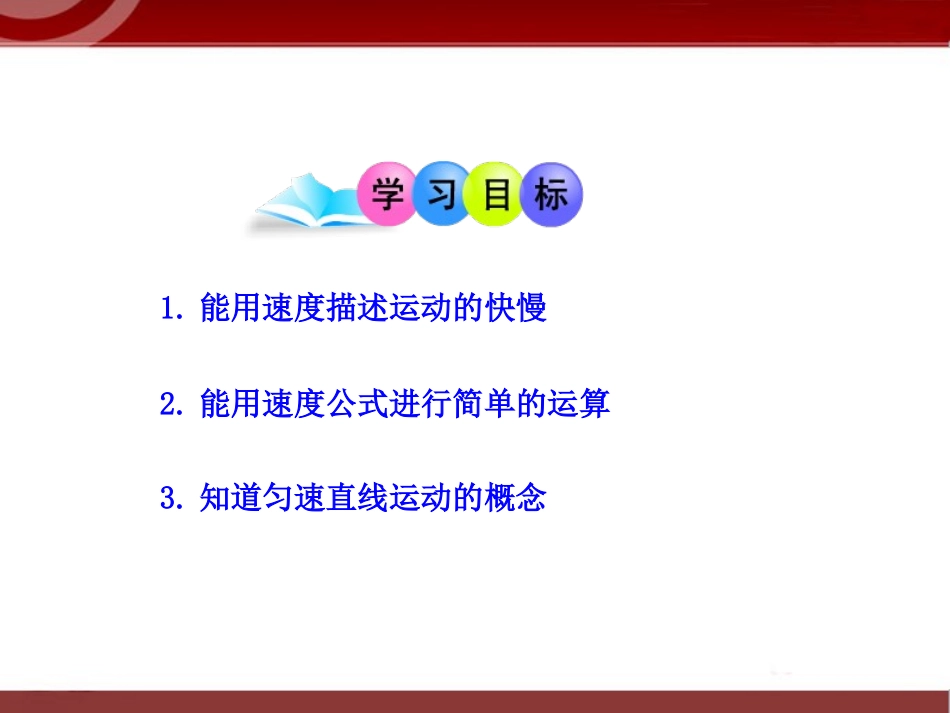 学习目标

1. 能用速度描述运动的快慢

2. 能用速度公式进行简单的运算

3. 知道匀速直线运动的概念